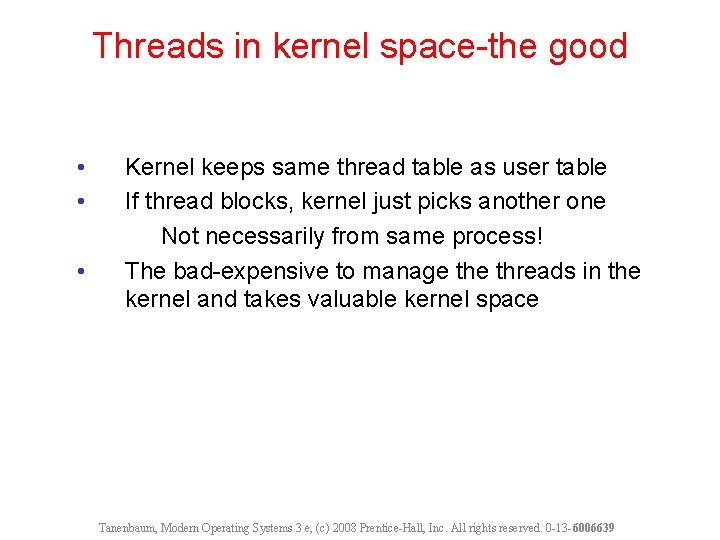 Threads in kernel space-the good

• Kernel keeps same thread table as user table
• If thread blocks, kernel just picks another one
Not necessarily from same process!
• The bad-expensive to manage the threads in the kernel and takes valuable kernel space

Tanenbaum, Modern Operating Systems 3 e, (c) 2008 Prentice-Hall, Inc. All rights reserved. 0-13-6006639